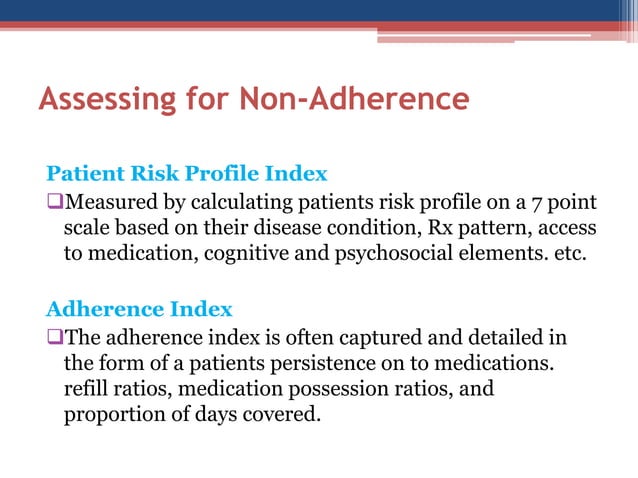 Assessing for Non-Adherence

Patient Risk Profile Index

❑Measured by calculating patients risk profile on a 7 point scale based on their disease condition, Rx pattern, access to medication, cognitive and psychosocial elements. etc.

Adherence Index

❑The adherence index is often captured and detailed in the form of a patients persistence on to medications. refill ratios, medication possession ratios, and proportion of days covered.